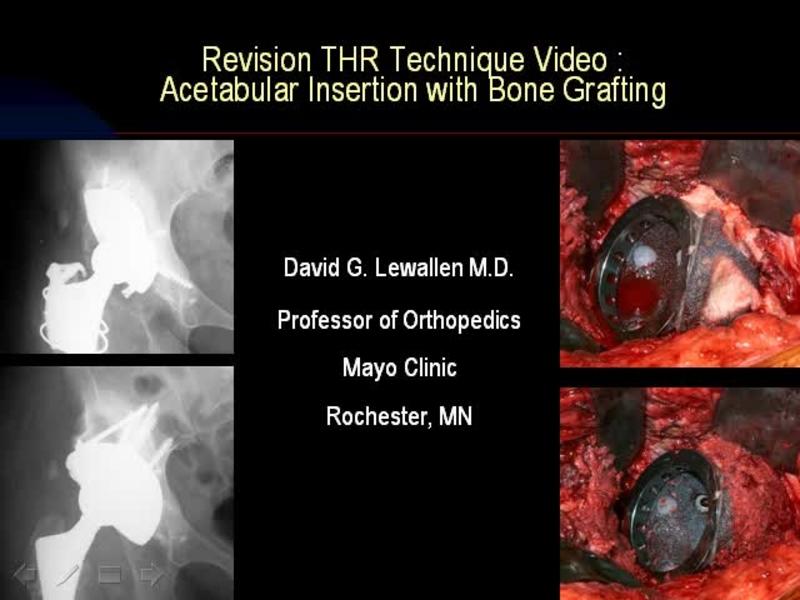 Revision THR Technique Video :
Acetabular Insertion with Bone Grafting

David G. Lewallen M.D.

Professor of Orthopedics

Mayo Clinic

Rochester, MN